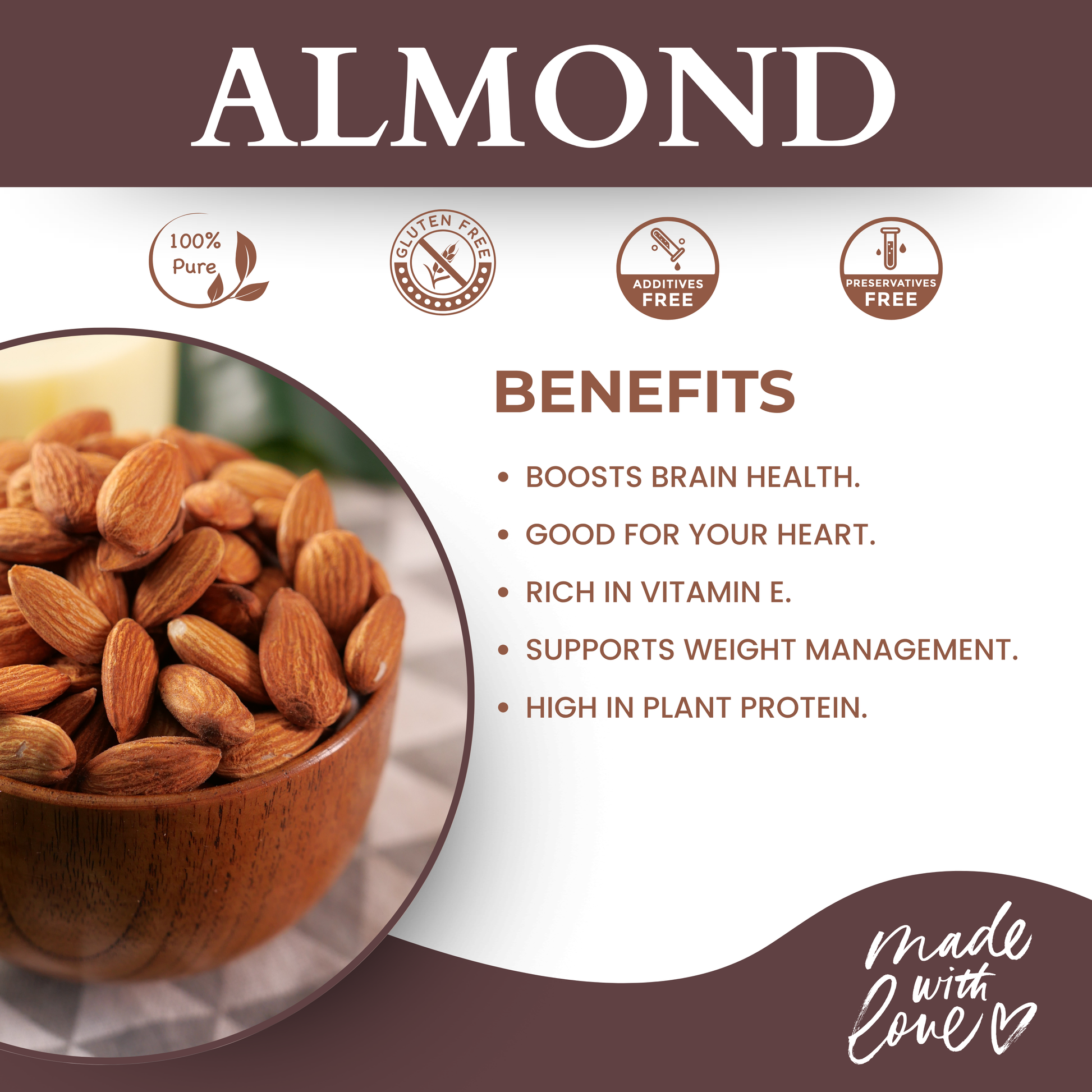 ALMOND

100% Pure

GLUTEN FREE

ADDITIVES FREE

PRESERVATIVES FREE

BENEFITS

• BOOSTS BRAIN HEALTH.
• GOOD FOR YOUR HEART.
• RICH IN VITAMIN E.
• SUPPORTS WEIGHT MANAGEMENT.
• HIGH IN PLANT PROTEIN.

made with love